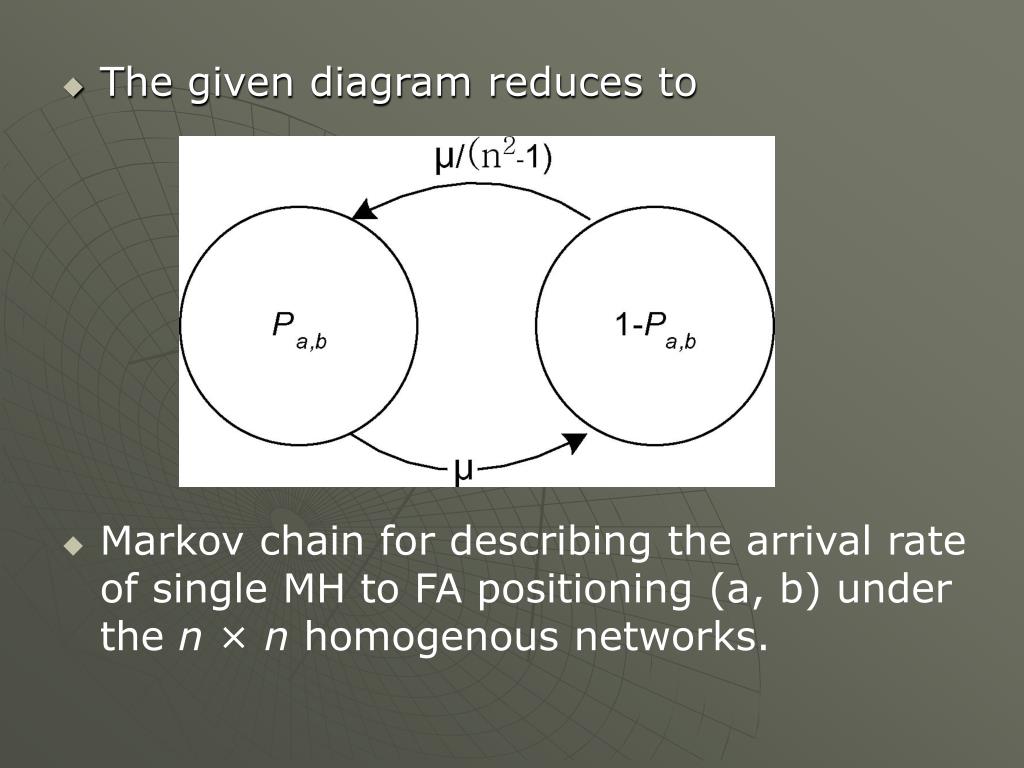 The given diagram reduces to

$\mu/(n^2-1)$

$P_{a,b}$

$1-P_{a,b}$

$\mu$

Markov chain for describing the arrival rate of single MH to FA positioning (a, b) under the $n \times n$ homogenous networks.